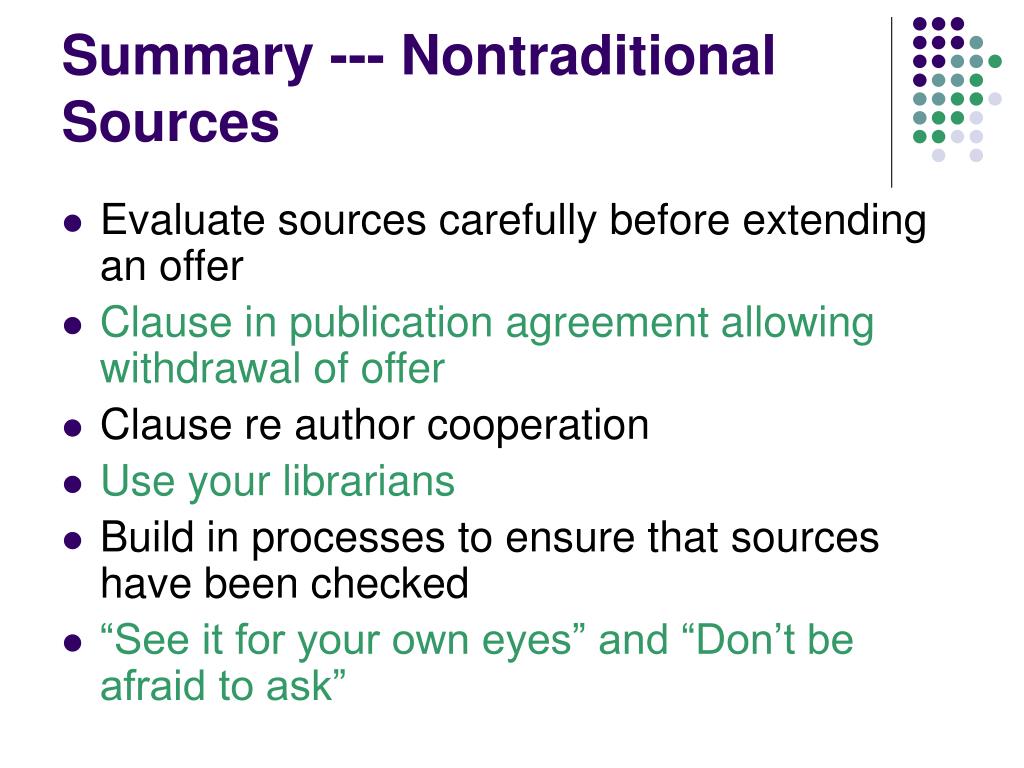 Summary --- Nontraditional Sources

- Evaluate sources carefully before extending an offer
- Clause in publication agreement allowing withdrawal of offer
- Clause re author cooperation
- Use your librarians
- Build in processes to ensure that sources have been checked
- “See it for your own eyes” and “Don’t be afraid to ask”